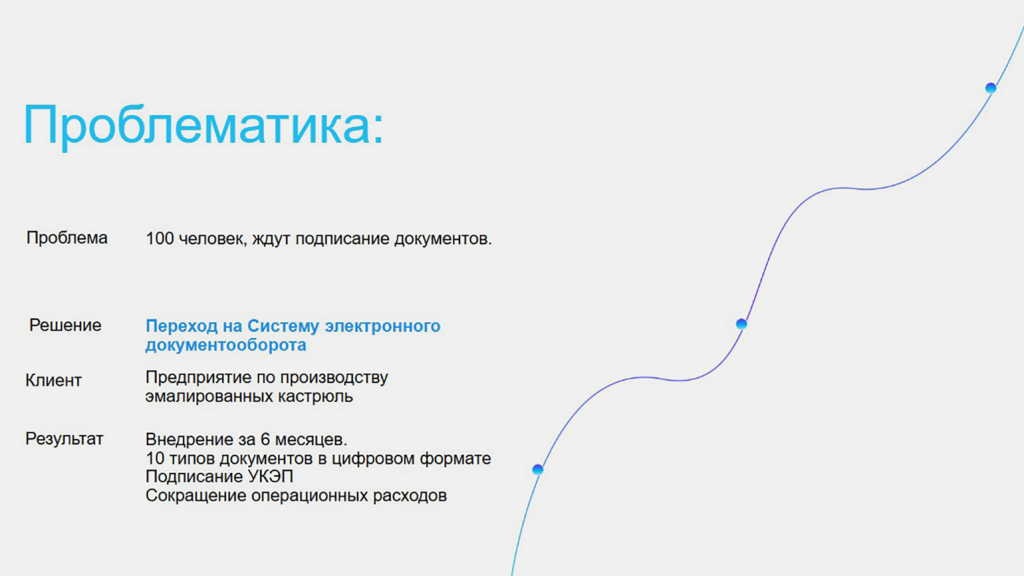 Проблематика:

Проблема 100 человек, ждут подписание документов.

Решение Переход на Систему электронного документооборота

Клиент Предприятие по производству эмалированных кастрюль

Результат Внедрение за 6 месяцев.
10 типов документов в цифровом формате
Подписание УКЭП
Сокращение операционных расходов